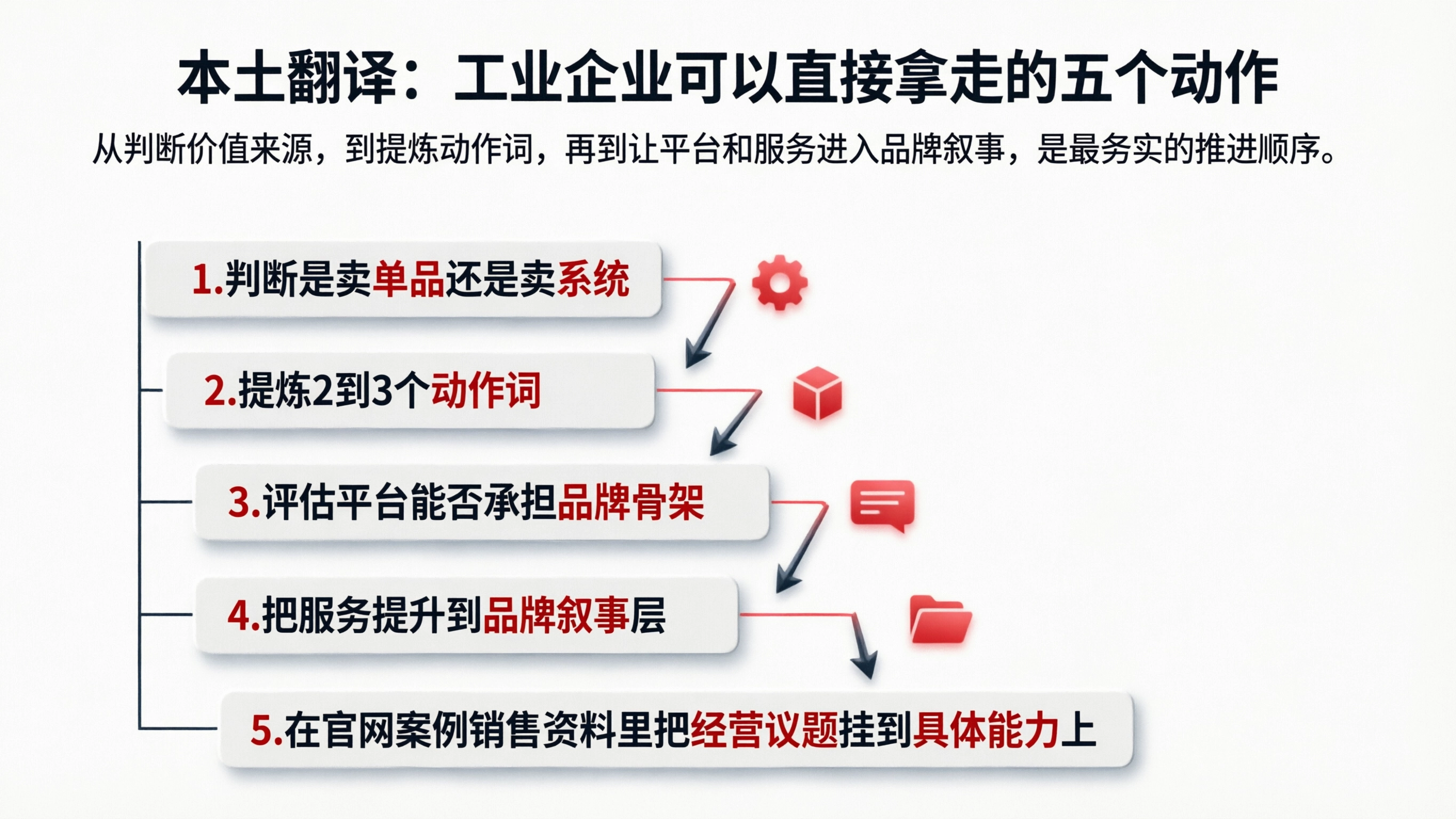 本土翻译：工业企业可以直接拿走的五个动作

从判断价值来源，到提炼动作词，再到让平台和服务进入品牌叙事，是最务实的推进顺序。

1.判断是卖单品还是卖系统

2.提炼2到3个动作词

3.评估平台能否承担品牌骨架

4.把服务提升到品牌叙事层

5.在官网案例销售资料里把经营议题挂到具体能力上